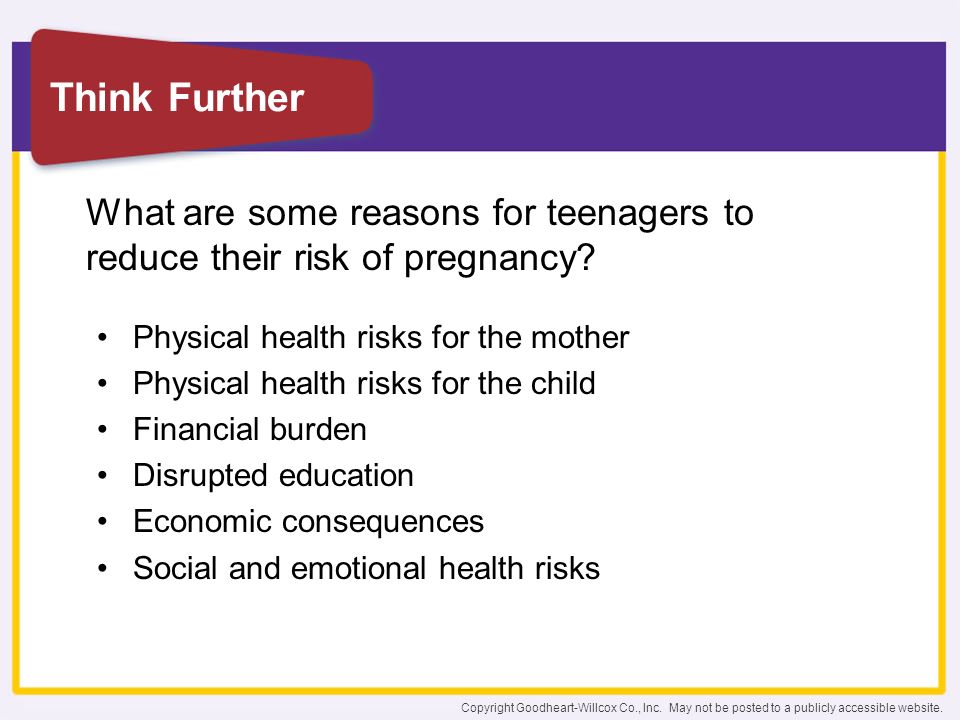 Think Further

What are some reasons for teenagers to reduce their risk of pregnancy?

• Physical health risks for the mother
• Physical health risks for the child
• Financial burden
• Disrupted education
• Economic consequences
• Social and emotional health risks

Copyright Goodheart-Willcox Co., Inc. May not be posted to a publicly accessible website.